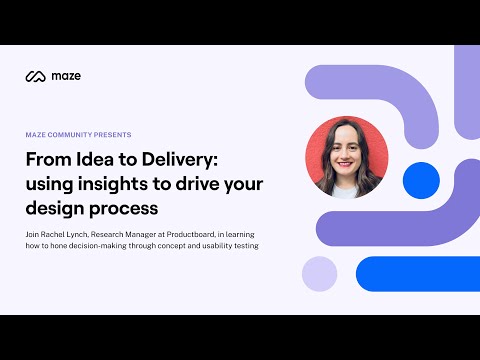 maze

MAZE COMMUNITY PRESENTS

From Idea to Delivery: using insights to drive your design process

Join Rachel Lynch, Research Manager at Productboard, in learning how to hone decision-making through concept and usability testing